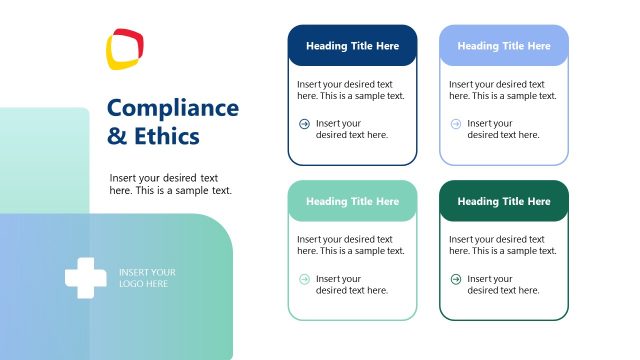 Compliance & Ethics

Insert your desired text here. This is a sample text.

INSERT YOUR LOGO HERE

Heading Title Here

Insert your desired text here. This is a sample text.

Insert your desired text here.

Heading Title Here

Insert your desired text here. This is a sample text.

Insert your desired text here.

Heading Title Here

Insert your desired text here. This is a sample text.

Insert your desired text here.

Heading Title Here

Insert your desired text here. This is a sample text.

Insert your desired text here.